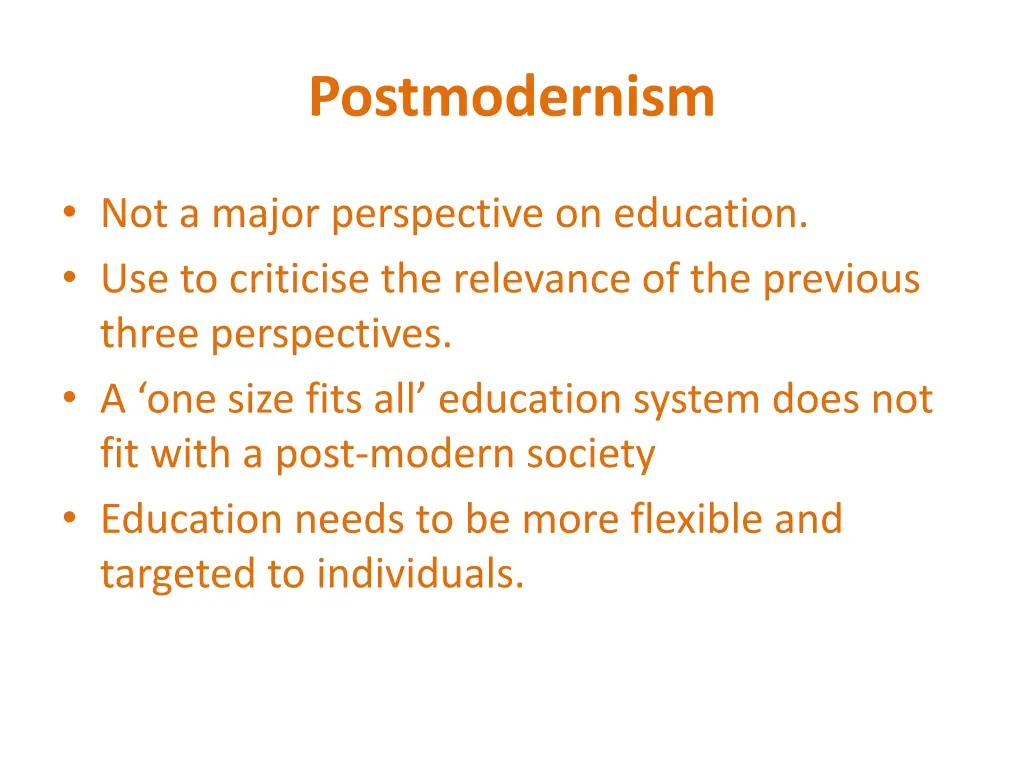 Postmodernism

• Not a major perspective on education.
• Use to criticise the relevance of the previous three perspectives.
• A ‘one size fits all’ education system does not fit with a post-modern society
• Education needs to be more flexible and targeted to individuals.